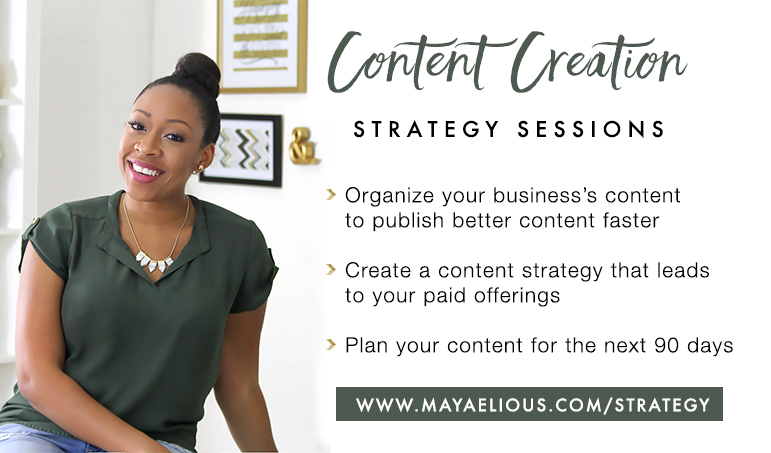 Content Creation

STRATEGY SESSIONS

› Organize your business's content to publish better content faster

› Create a content strategy that leads to your paid offerings

› Plan your content for the next 90 days

WWW.MAYAELIOUS.COM/STRATEGY